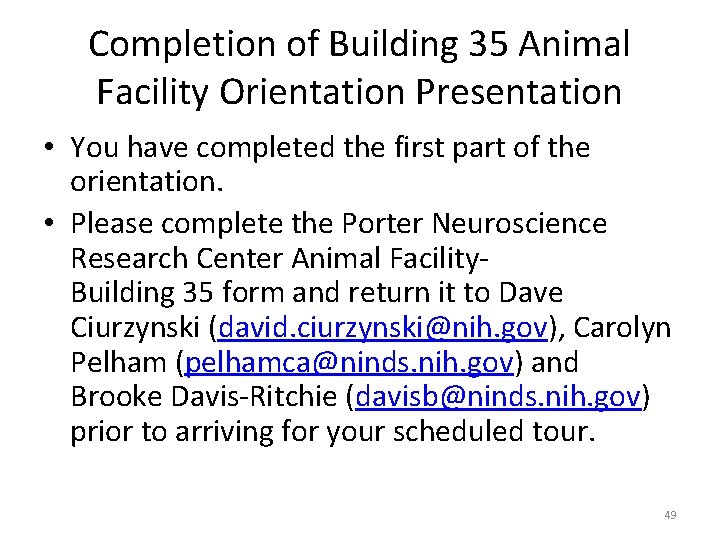 Completion of Building 35 Animal Facility Orientation Presentation

• You have completed the first part of the orientation.

• Please complete the Porter Neuroscience Research Center Animal Facility-Building 35 form and return it to Dave Ciurzynski (david.ciurzynski@nih.gov), Carolyn Pelham (pelhamca@ninds.nih.gov) and Brooke Davis-Ritchie (davisb@ninds.nih.gov) prior to arriving for your scheduled tour.

49